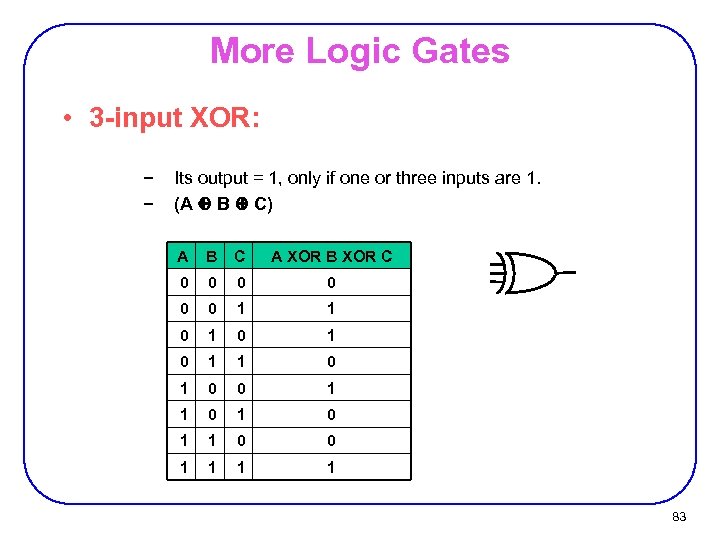 More Logic Gates

• 3-input XOR:

– Its output = 1, only if one or three inputs are 1.
– $(A \oplus B \oplus C)$

| A | B | C | A XOR B XOR C |
|---|---|---|---|
| 0 | 0 | 0 | 0 |
| 0 | 0 | 1 | 1 |
| 0 | 1 | 0 | 1 |
| 0 | 1 | 1 | 0 |
| 1 | 0 | 0 | 1 |
| 1 | 0 | 1 | 0 |
| 1 | 1 | 0 | 0 |
| 1 | 1 | 1 | 1 |

83